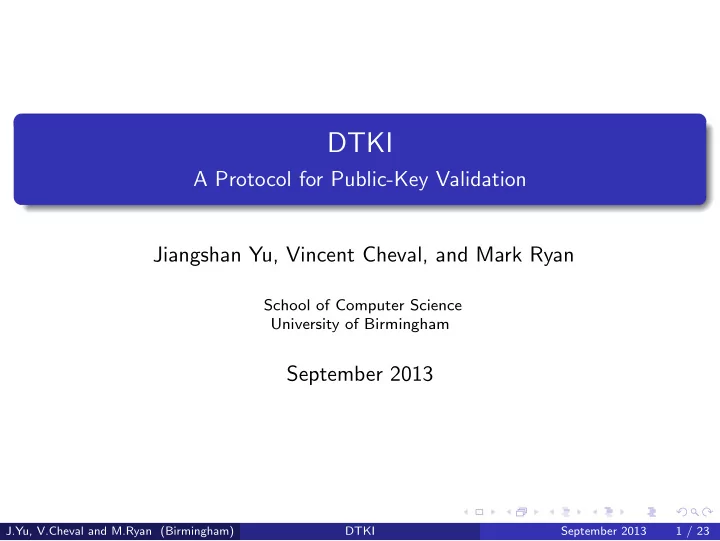 DTKI
A Protocol for Public-Key Validation

Jiangshan Yu, Vincent Cheval, and Mark Ryan

School of Computer Science
University of Birmingham

September 2013

J.Yu, V.Cheval and M.Ryan (Birmingham) DTKI September 2013 1 / 23